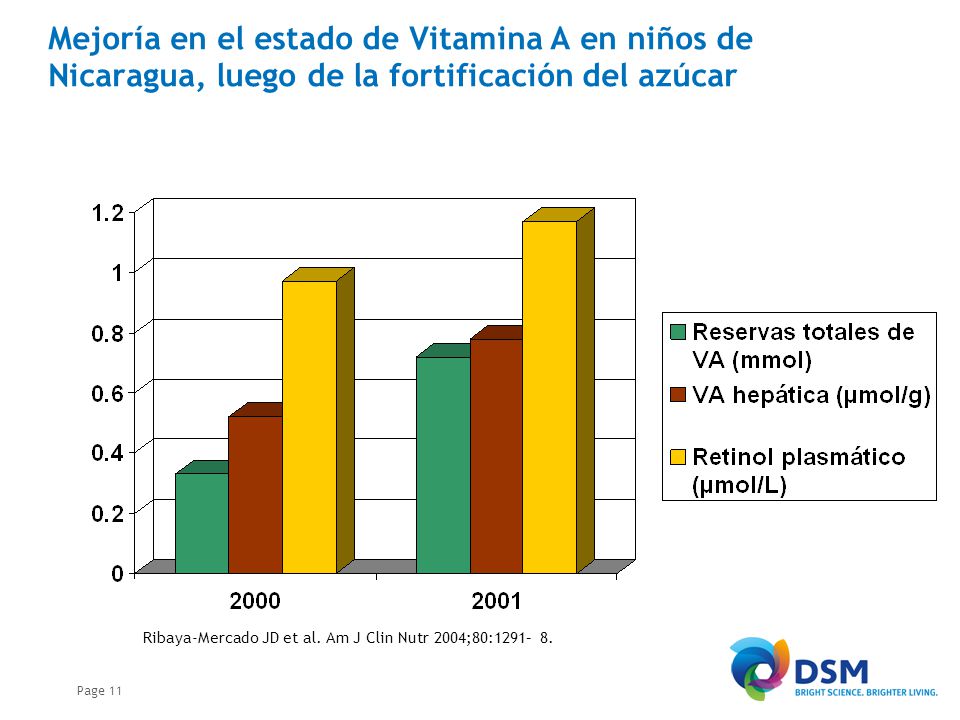 Mejoría en el estado de Vitamina A en niños de Nicaragua, luego de la fortificación del azúcar

1.2
1
0.8
0.6
0.4
0.2
0

2000
2001

Reservas totales de VA (mmol)
VA hepática (µmol/g)
Retinol plasmático (µmol/L)

Ribaya-Mercado JD et al. Am J Clin Nutr 2004;80:1291– 8.

Page 11

DSM
BRIGHT SCIENCE. BRIGHTER LIVING.